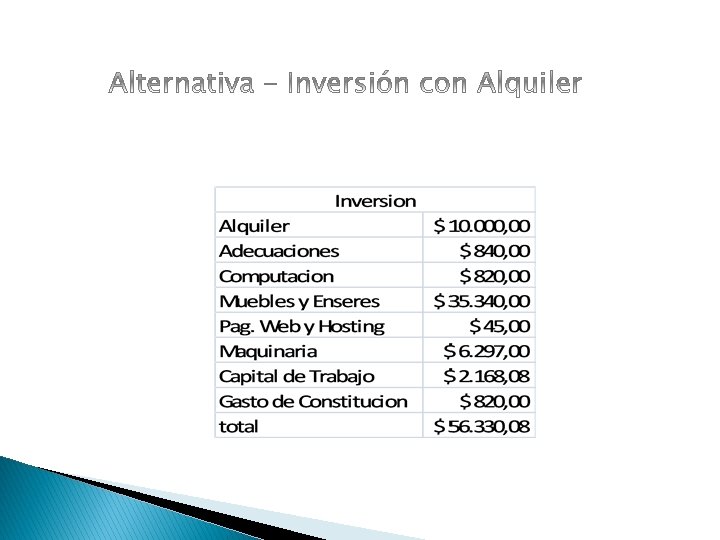 Alternativa – Inversión con Alquiler

| Inversion | |
|---|---|
| Alquiler | $ 10.000,00 |
| Adecuaciones | $ 840,00 |
| Computacion | $ 820,00 |
| Muebles y Enseres | $ 35.340,00 |
| Pag. Web y Hosting | $ 45,00 |
| Maquinaria | $ 6.297,00 |
| Capital de Trabajo | $ 2.168,08 |
| Gasto de Constitucion | $ 820,00 |
| total | $ 56.330,08 |